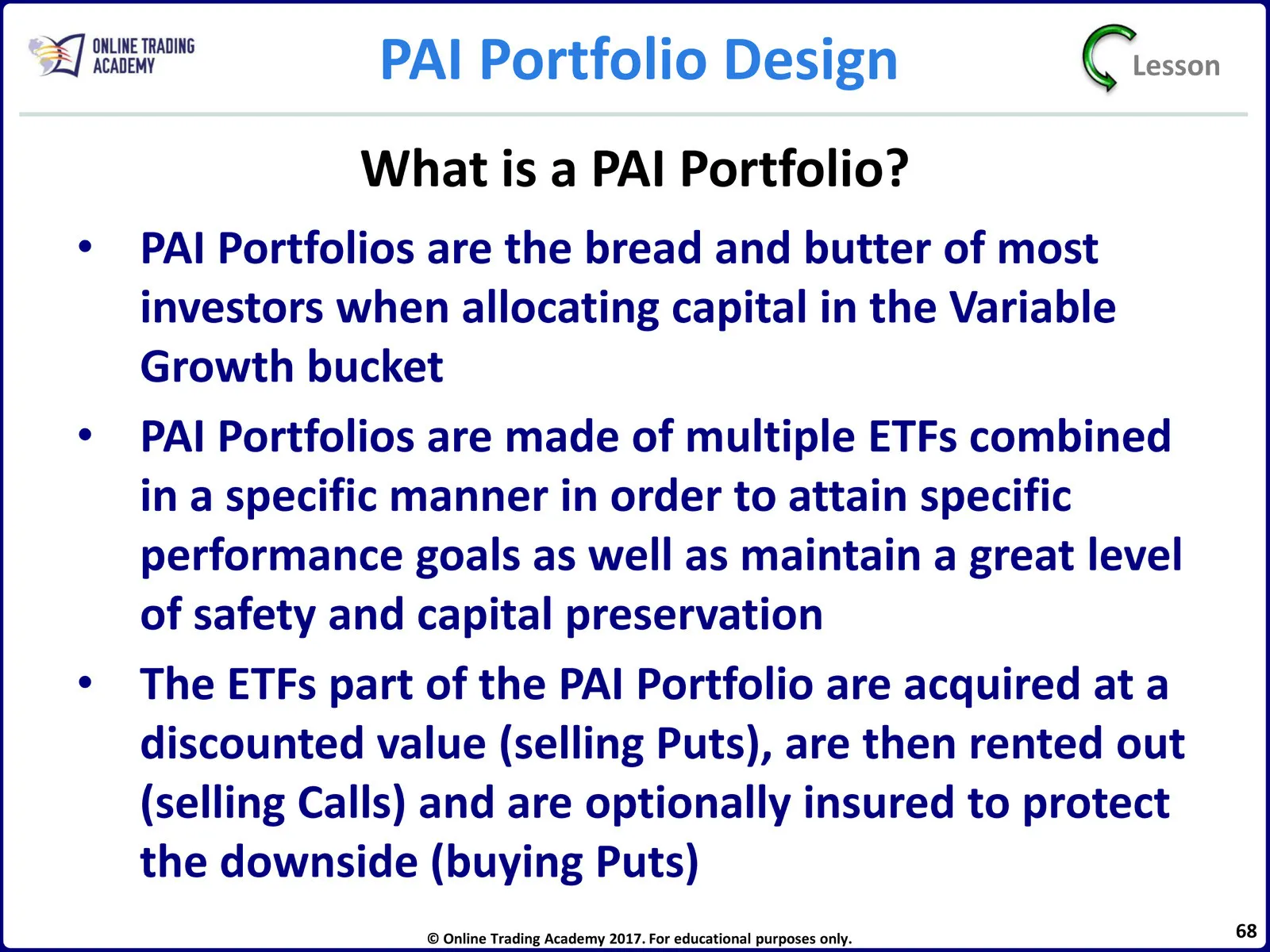 ONLINE TRADING ACADEMY

PAI Portfolio Design

Lesson

What is a PAI Portfolio?

• PAI Portfolios are the bread and butter of most investors when allocating capital in the Variable Growth bucket

• PAI Portfolios are made of multiple ETFs combined in a specific manner in order to attain specific performance goals as well as maintain a great level of safety and capital preservation

• The ETFs part of the PAI Portfolio are acquired at a discounted value (selling Puts), are then rented out (selling Calls) and are optionally insured to protect the downside (buying Puts)

© Online Trading Academy 2017. For educational purposes only.

68